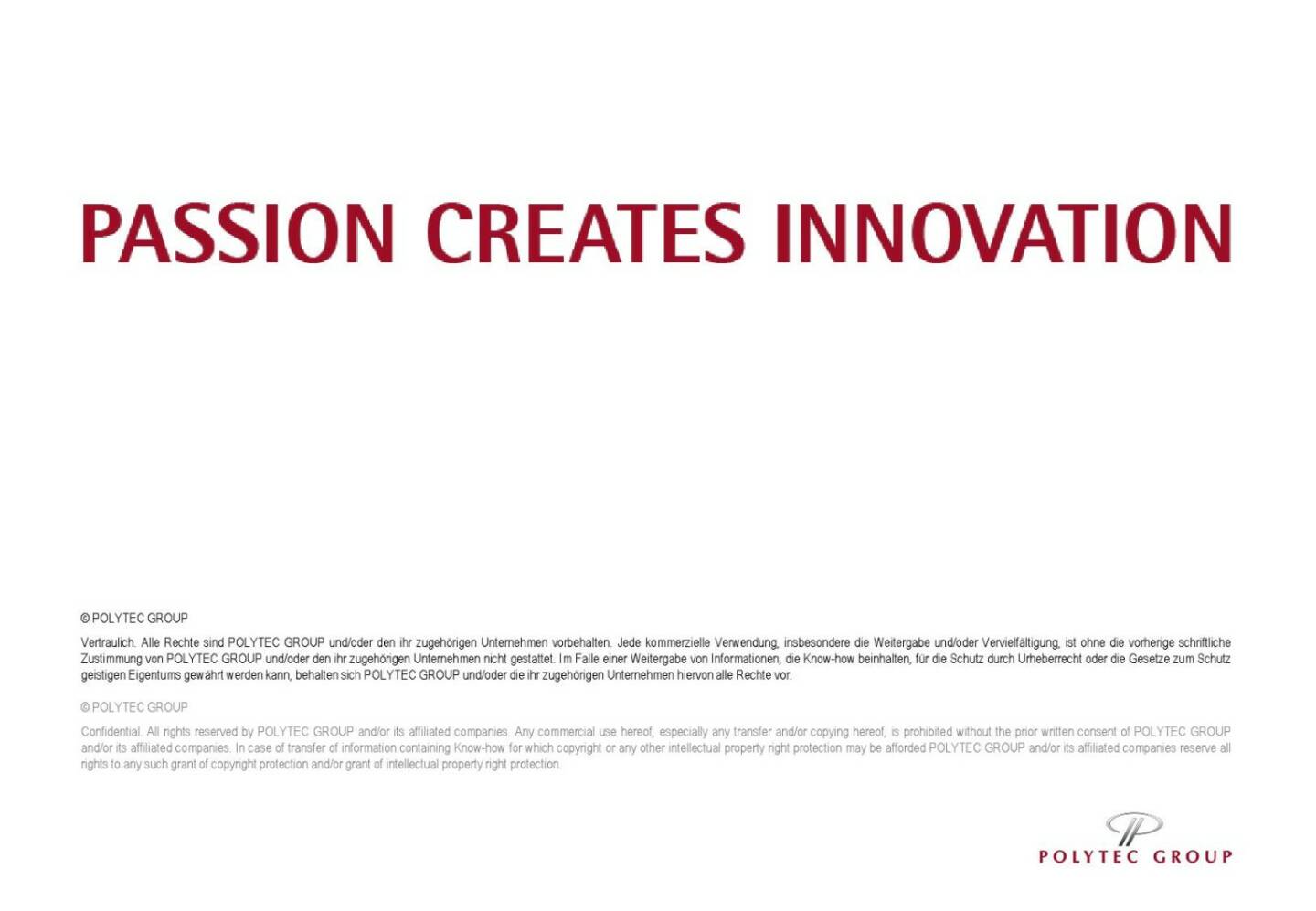 PASSION CREATES INNOVATION

© POLYTEC GROUP

Vertraulich. Alle Rechte sind POLYTEC GROUP und/oder den ihr zugehörigen Unternehmen vorbehalten. Jede kommerzielle Verwendung, insbesondere die Weitergabe und/oder Vervielfältigung, ist ohne die vorherige schriftliche Zustimmung von POLYTEC GROUP und/oder den ihr zugehörigen Unternehmen nicht gestattet. Im Falle einer Weitergabe von Informationen, die Know-how beinhalten, für die Schutz durch Urheberrecht oder die Gesetze zum Schutz geistigen Eigentums gewährt werden kann, behalten sich POLYTEC GROUP und/oder die ihr zugehörigen Unternehmen hiervon alle Rechte vor.

© POLYTEC GROUP

Confidential. All rights reserved by POLYTEC GROUP and/or its affiliated companies. Any commercial use hereof, especially any transfer and/or copying hereof, is prohibited without the prior written consent of POLYTEC GROUP and/or its affiliated companies. In case of transfer of information containing Know-how for which copyright or any other intellectual property right protection may be afforded POLYTEC GROUP and/or its affiliated companies reserve all rights to any such grant of copyright protection and/or grant of intellectual property right protection.

POLYTEC GROUP